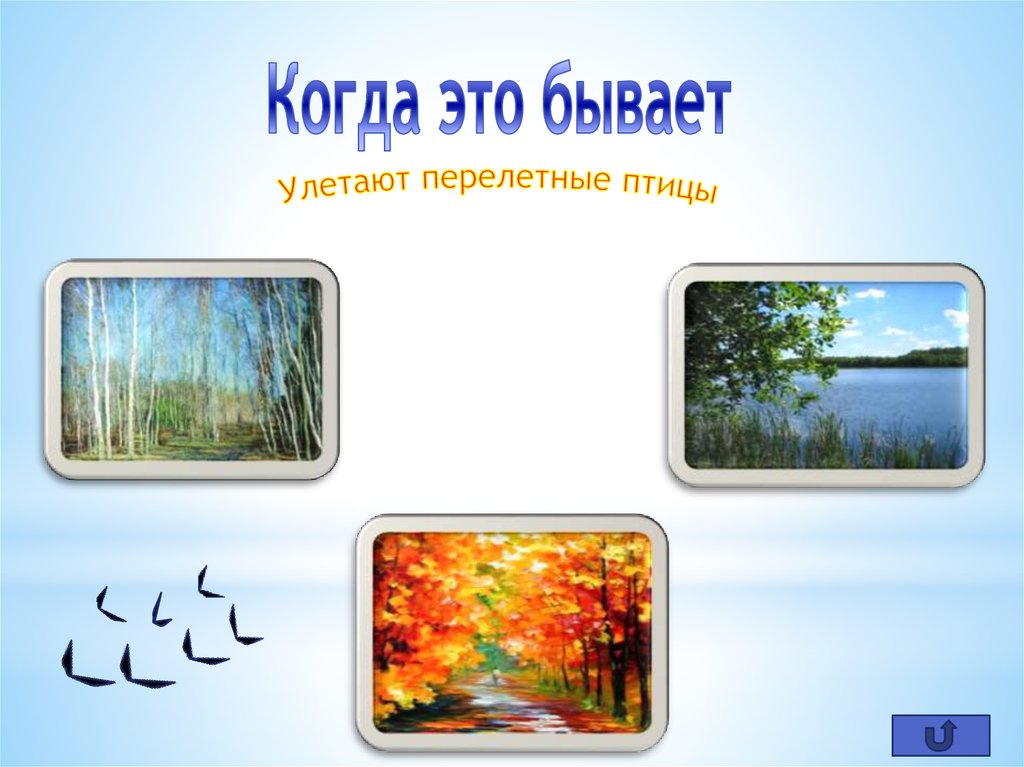 Когда это бывает

Улетают перелетные птицы